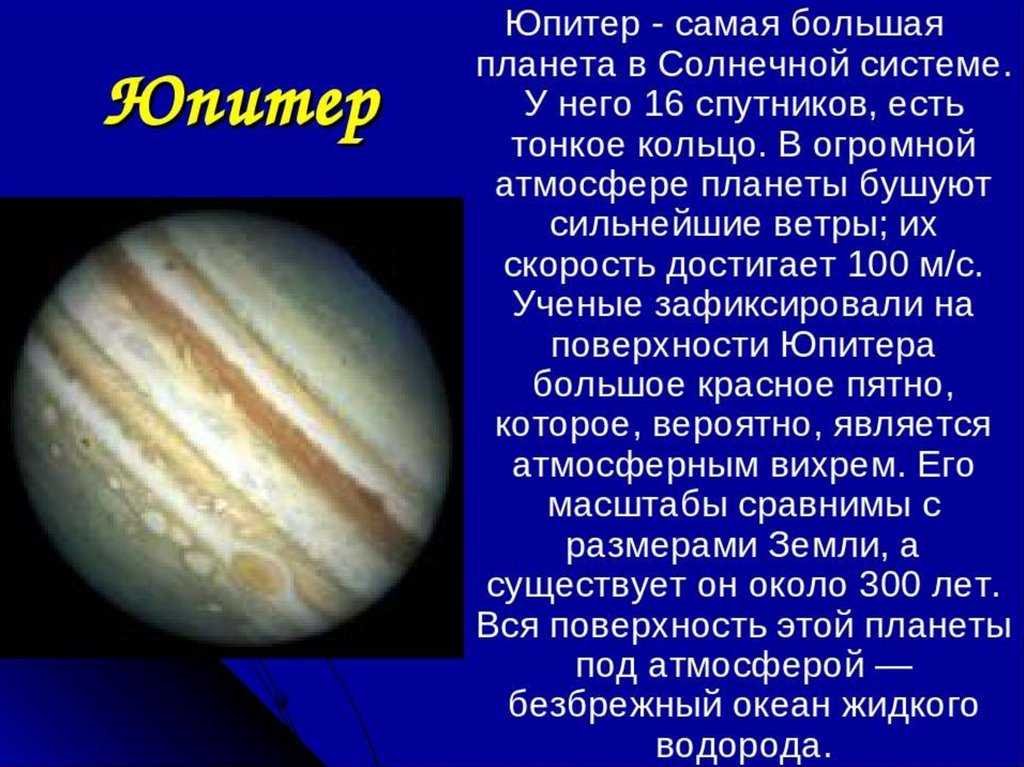 Юпитер

Юпитер - самая большая планета в Солнечной системе. У него 16 спутников, есть тонкое кольцо. В огромной атмосфере планеты бушуют сильнейшие ветры; их скорость достигает 100 м/с. Ученые зафиксировали на поверхности Юпитера большое красное пятно, которое, вероятно, является атмосферным вихрем. Его масштабы сравнимы с размерами Земли, а существует он около 300 лет. Вся поверхность этой планеты под атмосферой — безбрежный океан жидкого водорода.